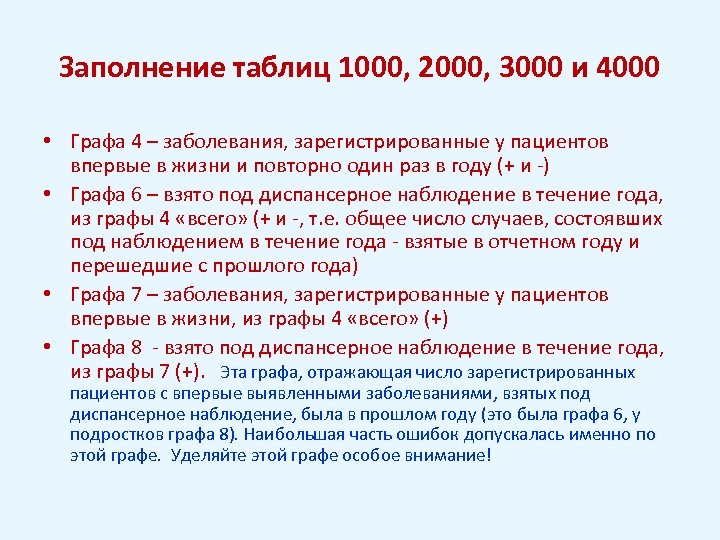 Заполнение таблиц 1000, 2000, 3000 и 4000

• Графа 4 – заболевания, зарегистрированные у пациентов впервые в жизни и повторно один раз в году (+ и -)

• Графа 6 – взято под диспансерное наблюдение в течение года, из графы 4 «всего» (+ и -, т.е. общее число случаев, состоявших под наблюдением в течение года - взятые в отчетном году и перешедшие с прошлого года)

• Графа 7 – заболевания, зарегистрированные у пациентов впервые в жизни, из графы 4 «всего» (+)

• Графа 8 - взято под диспансерное наблюдение в течение года, из графы 7 (+). Эта графа, отражающая число зарегистрированных пациентов с впервые выявленными заболеваниями, взятых под диспансерное наблюдение, была в прошлом году (это была графа 6, у подростков графа 8). Наибольшая часть ошибок допускалась именно по этой графе. Уделяйте этой графе особое внимание!